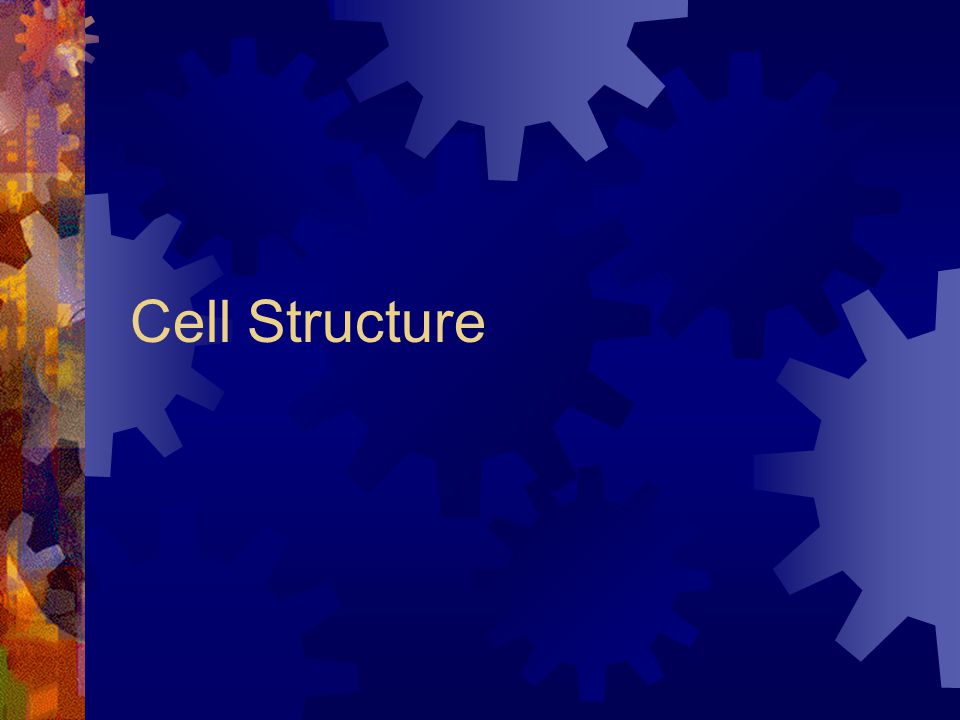 Cell Structure